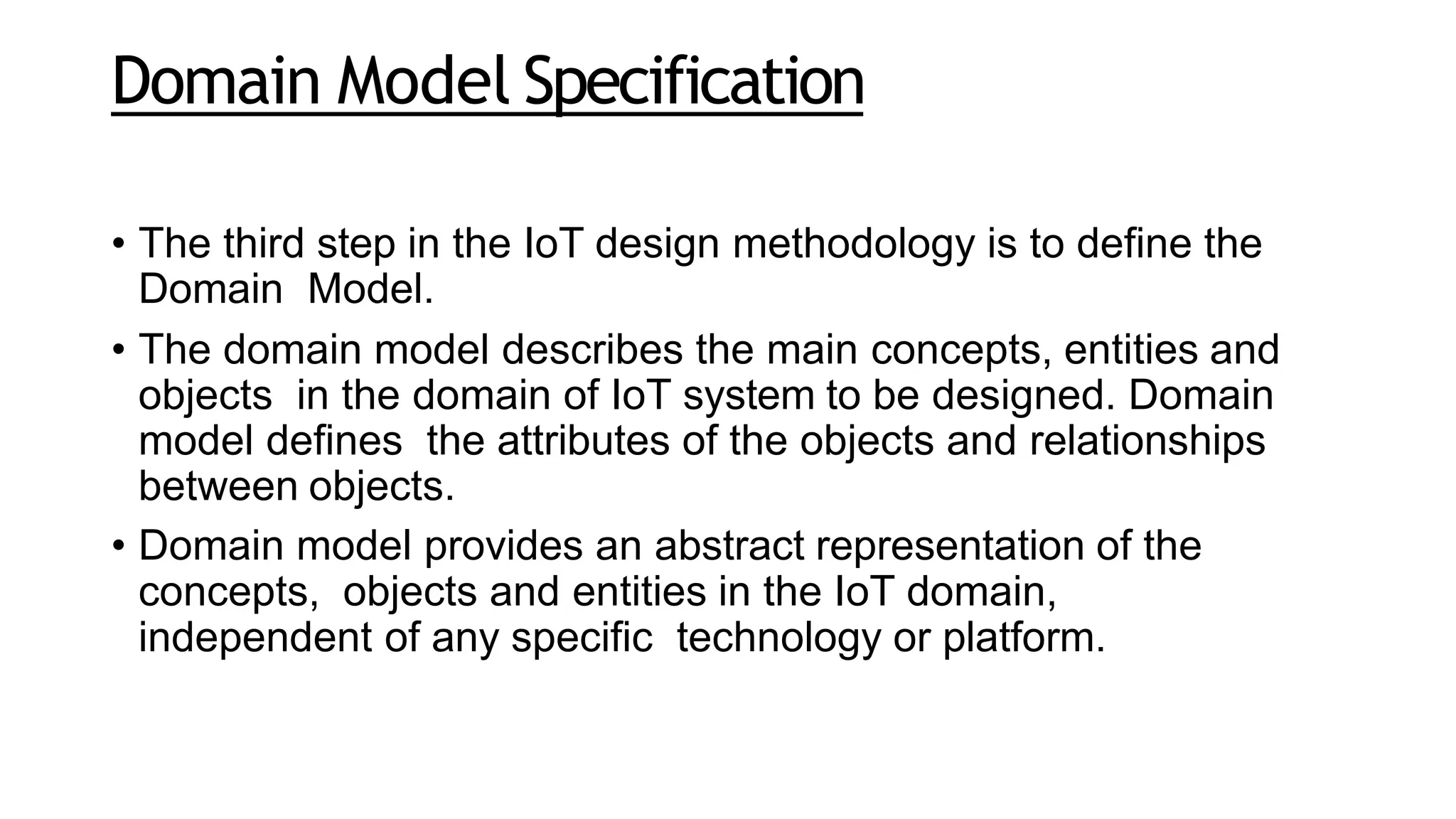 Domain Model Specification

• The third step in the IoT design methodology is to define the Domain Model.

• The domain model describes the main concepts, entities and objects in the domain of IoT system to be designed. Domain model defines the attributes of the objects and relationships between objects.

• Domain model provides an abstract representation of the concepts, objects and entities in the IoT domain, independent of any specific technology or platform.